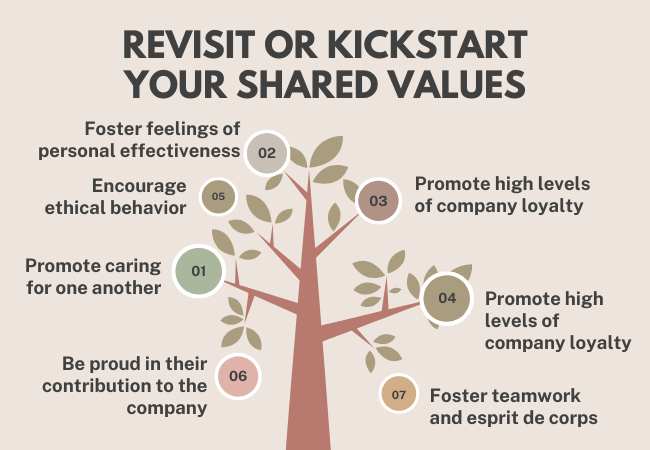 REVISIT OR KICKSTART YOUR SHARED VALUES

Foster feelings of personal effectiveness 02

Encourage ethical behavior 05

03 Promote high levels of company loyalty

Promote caring for one another 01

04 Promote high levels of company loyalty

Be proud in their contribution to the company 06

07 Foster teamwork and esprit de corps